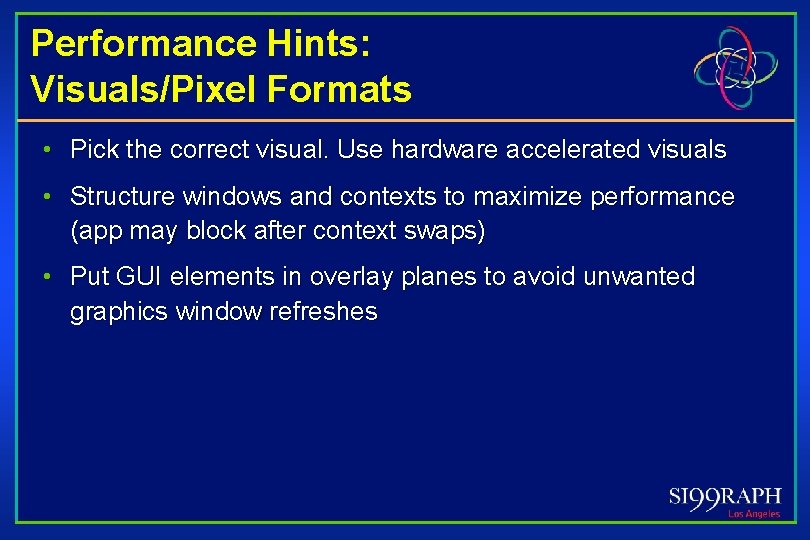 Performance Hints:
Visuals/Pixel Formats

• Pick the correct visual. Use hardware accelerated visuals

• Structure windows and contexts to maximize performance (app may block after context swaps)

• Put GUI elements in overlay planes to avoid unwanted graphics window refreshes

SI99RAPH
Los Angeles